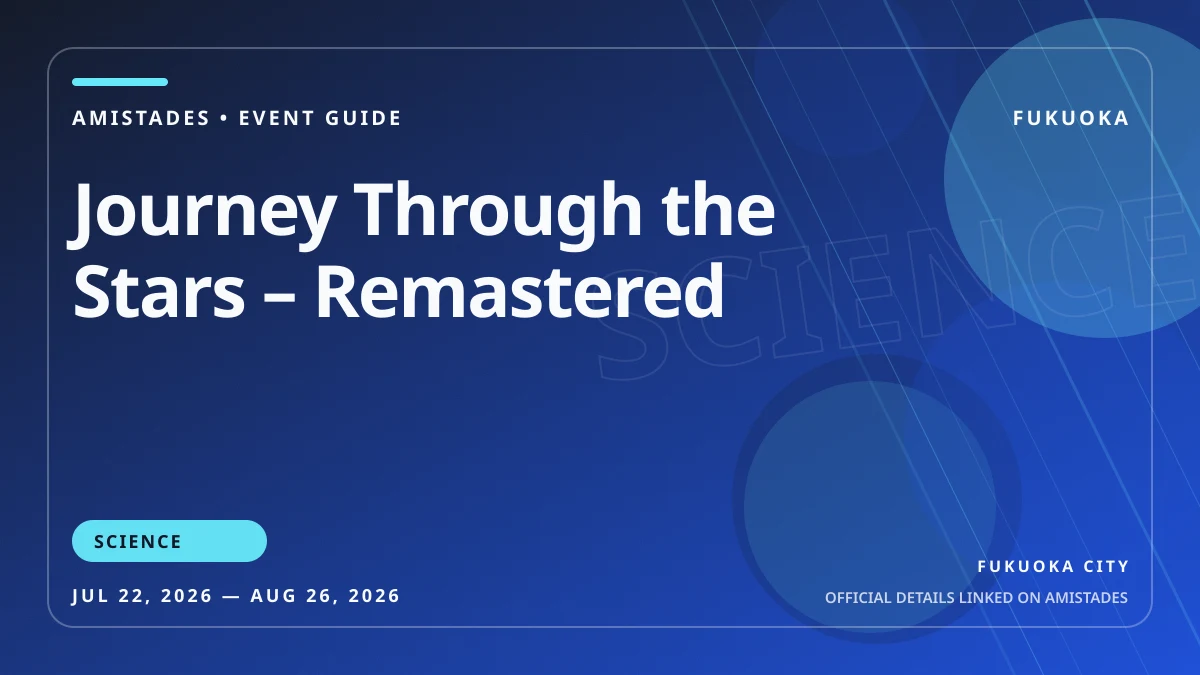 AMISTADES • EVENT GUIDE

FUKUOKA

Journey Through the Stars – Remastered

SCIENCE

SCIENCE

JUL 22, 2026 — AUG 26, 2026

FUKUOKA CITY

OFFICIAL DETAILS LINKED ON AMISTADES